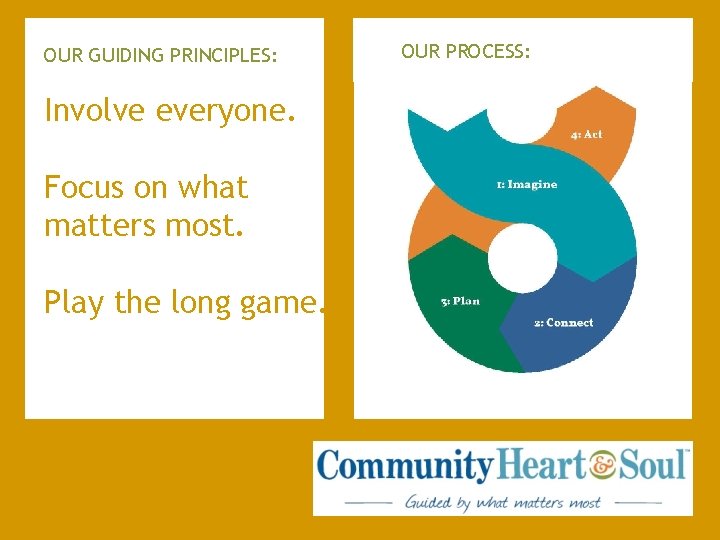 OUR GUIDING PRINCIPLES:

Involve everyone.

Focus on what matters most.

Play the long game.

OUR PROCESS:

4: Act

1: Imagine

3: Plan

2: Connect

Community Heart & Soul™

Guided by what matters most